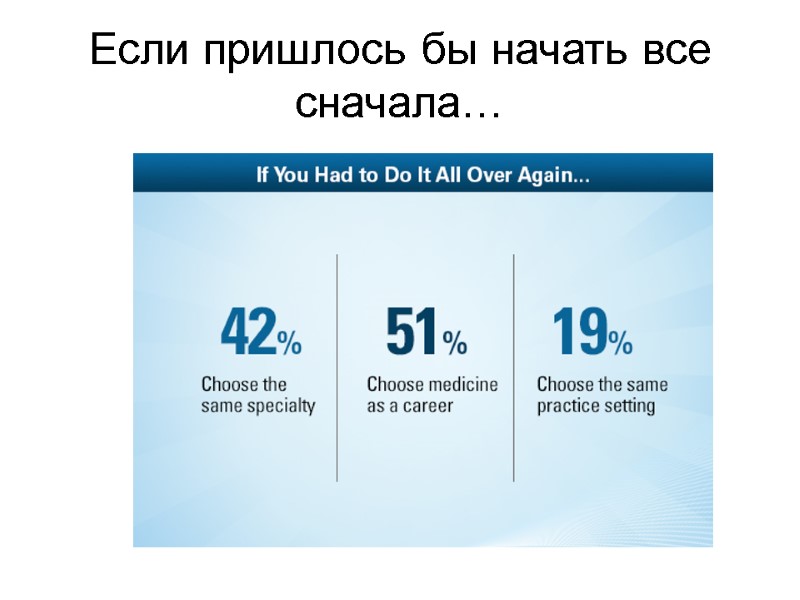 Если пришлось бы начать все сначала…

If You Had to Do It All Over Again...

42%
Choose the same specialty

51%
Choose medicine as a career

19%
Choose the same practice setting